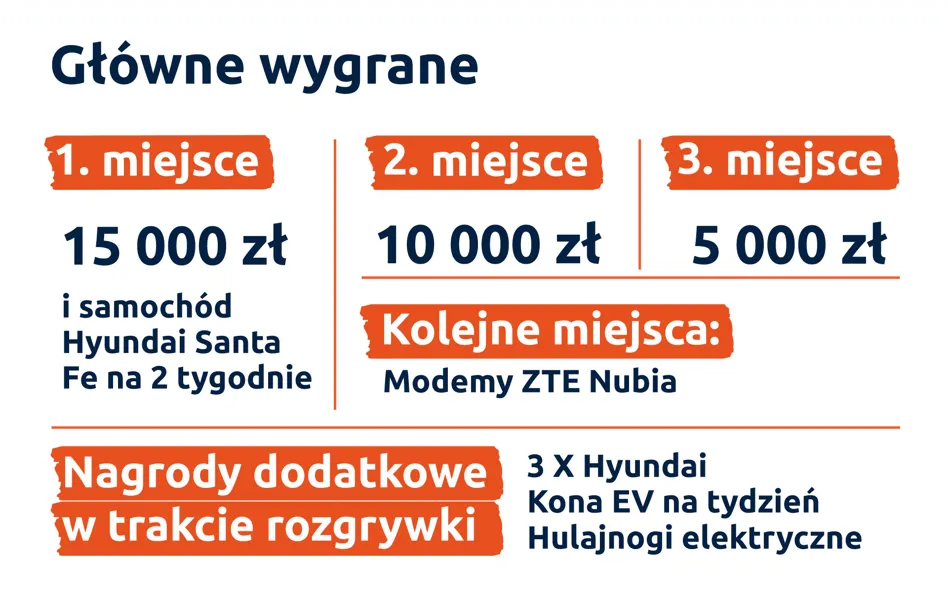 Główne wygrane

1. miejsce

15 000 zł

i samochód Hyundai Santa Fe na 2 tygodnie

2. miejsce

10 000 zł

3. miejsce

5 000 zł

Kolejne miejsca:

Modemy ZTE Nubia

Nagrody dodatkowe w trakcie rozgrywki

3 X Hyundai Kona EV na tydzień
Hulajnogi elektryczne